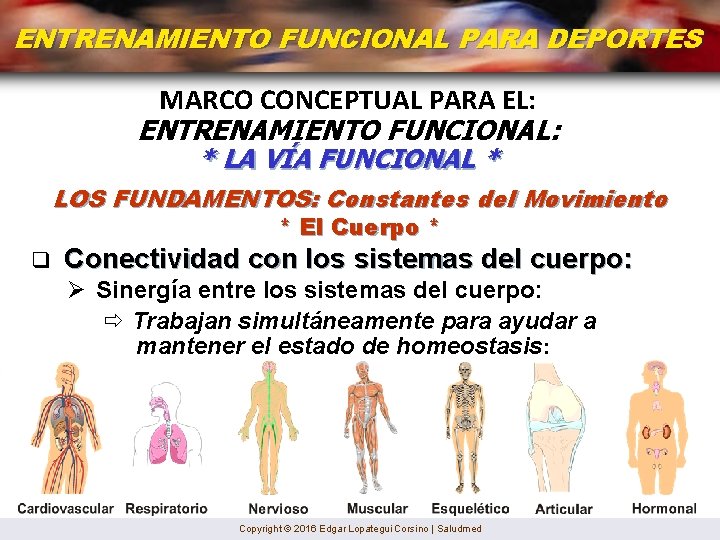 ENTRENAMIENTO FUNCIONAL PARA DEPORTES

MARCO CONCEPTUAL PARA EL:
ENTRENAMIENTO FUNCIONAL:
* LA VÍA FUNCIONAL *

LOS FUNDAMENTOS: Constantes del Movimiento
* El Cuerpo *

❑ Conectividad con los sistemas del cuerpo:
➢ Sinergía entre los sistemas del cuerpo:
⇨ Trabajan simultáneamente para ayudar a mantener el estado de homeostasis:

Cardiovascular Respiratorio Nervioso Muscular Esquelético Articular Hormonal

Copyright © 2016 Edgar Lopategui Corsino | Saludmed